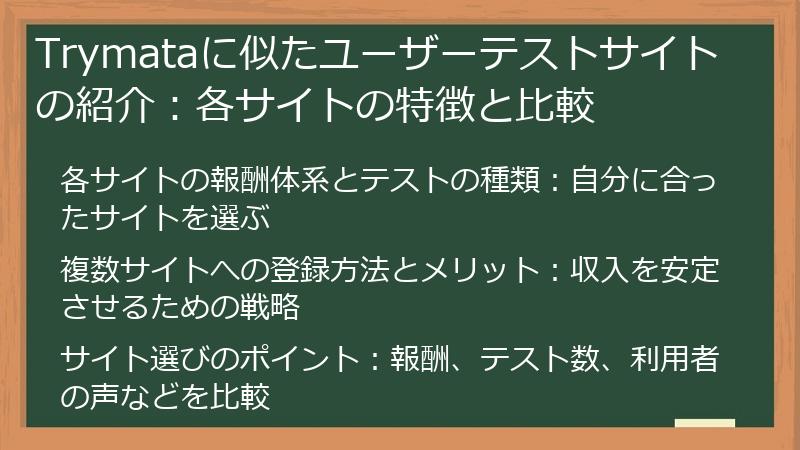 Trymataに似たユーザーテストサイトの紹介：各サイトの特徴と比較

各サイトの報酬体系とテストの種類：自分に合ったサイトを選ぶ

複数サイトへの登録方法とメリット：収入を安定させるための戦略

サイト選びのポイント：報酬、テスト数、利用者の声などを比較